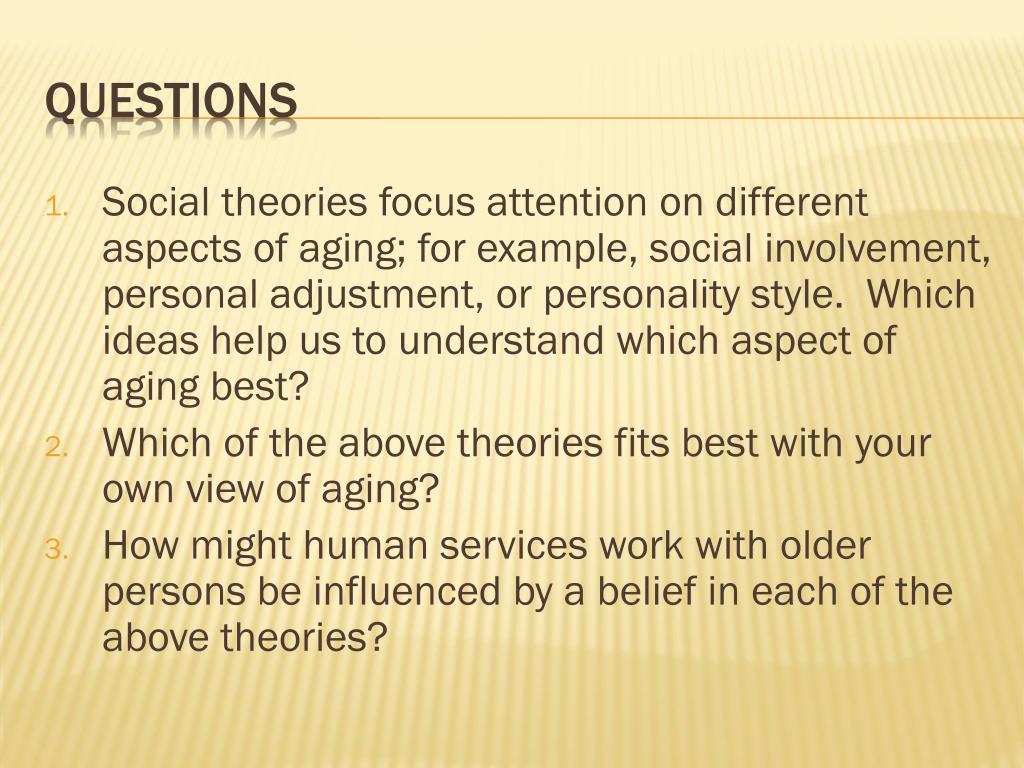 QUESTIONS

1. Social theories focus attention on different aspects of aging; for example, social involvement, personal adjustment, or personality style. Which ideas help us to understand which aspect of aging best?
2. Which of the above theories fits best with your own view of aging?
3. How might human services work with older persons be influenced by a belief in each of the above theories?